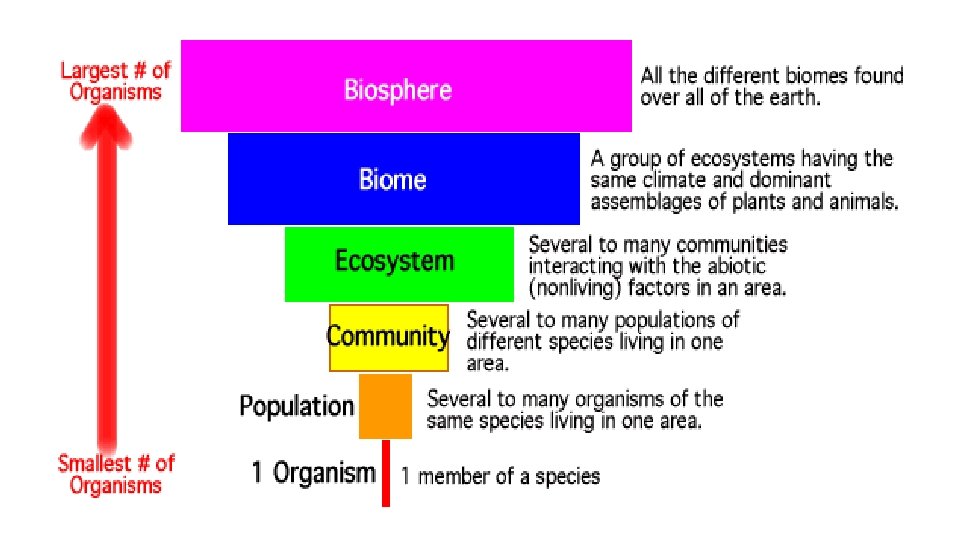 Largest # of Organisms

Biosphere

All the different biomes found over all of the earth.

Biome

A group of ecosystems having the same climate and dominant assemblages of plants and animals.

Ecosystem

Several to many communities interacting with the abiotic (nonliving) factors in an area.

Community

Several to many populations of different species living in one area.

Population

Several to many organisms of the same species living in one area.

Smallest # of Organisms

1 Organism

1 member of a species